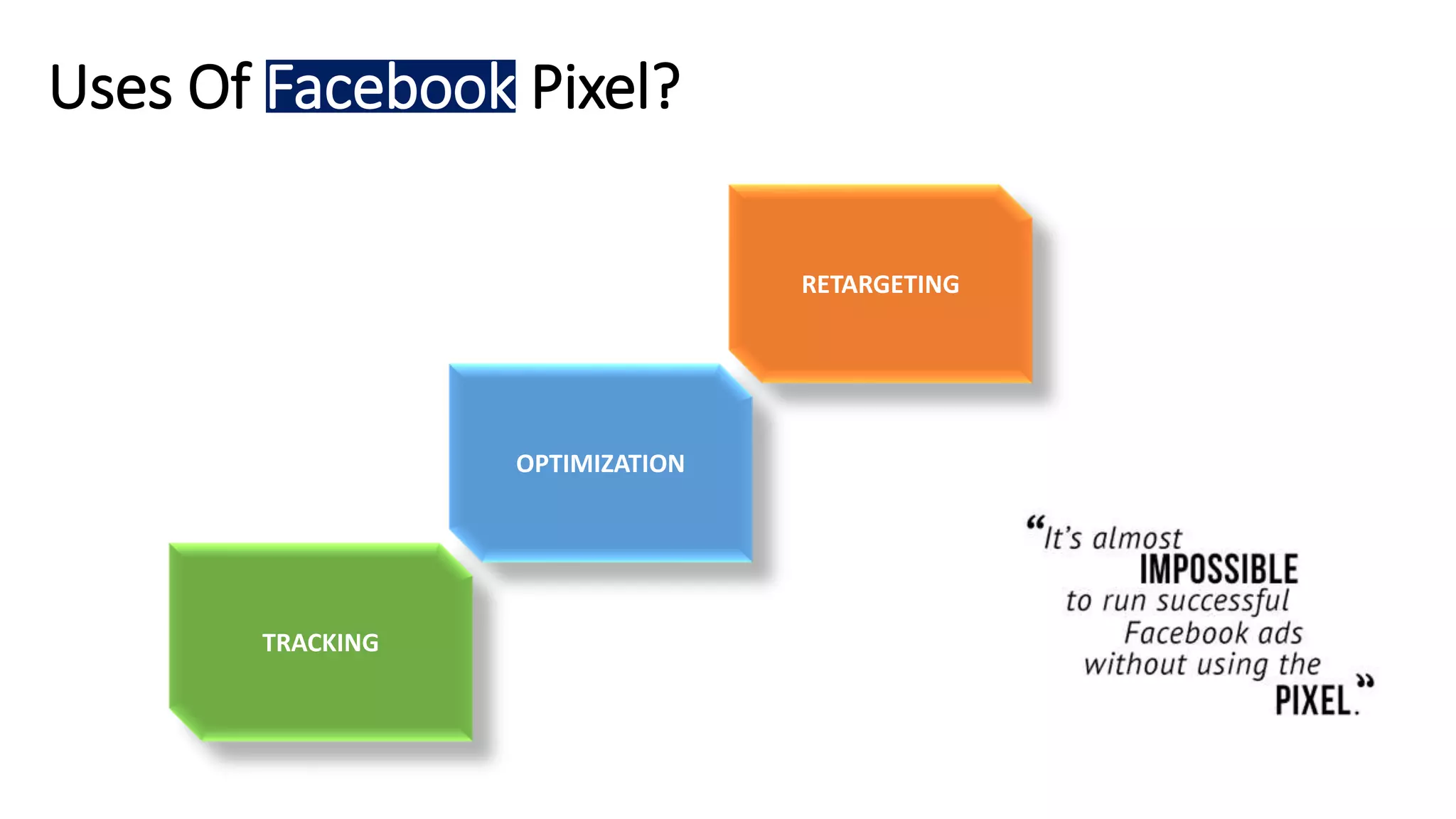 Uses Of Facebook Pixel?

RETARGETING

OPTIMIZATION

TRACKING

“It’s almost IMPOSSIBLE to run successful Facebook ads without using the PIXEL.”